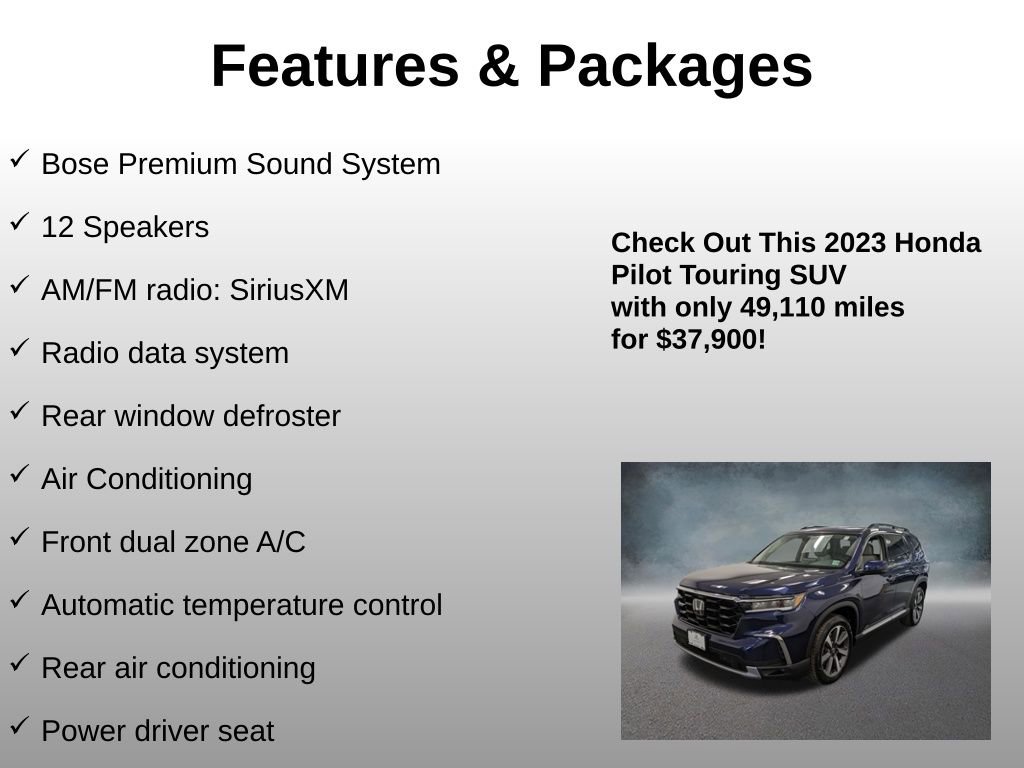 Features & Packages

✓ Bose Premium Sound System

✓ 12 Speakers

✓ AM/FM radio: SiriusXM

✓ Radio data system

✓ Rear window defroster

✓ Air Conditioning

✓ Front dual zone A/C

✓ Automatic temperature control

✓ Rear air conditioning

✓ Power driver seat

Check Out This 2023 Honda Pilot Touring SUV with only 49,110 miles for $37,900!